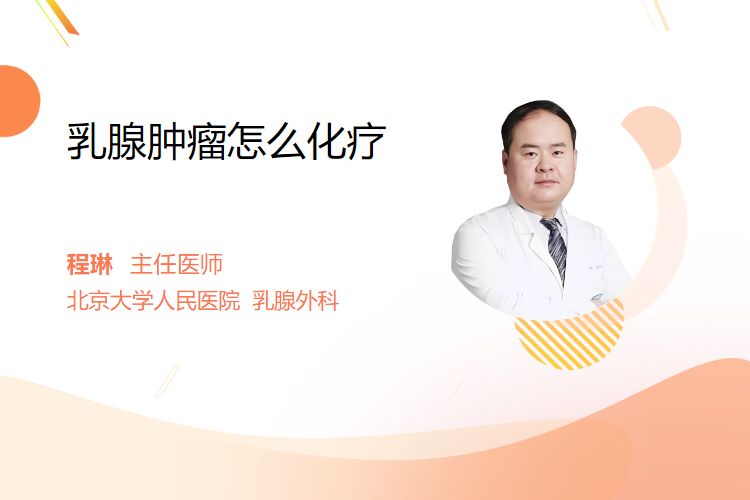 乳腺肿瘤怎么化疗

程琳 主任医师
北京大学人民医院 乳腺外科